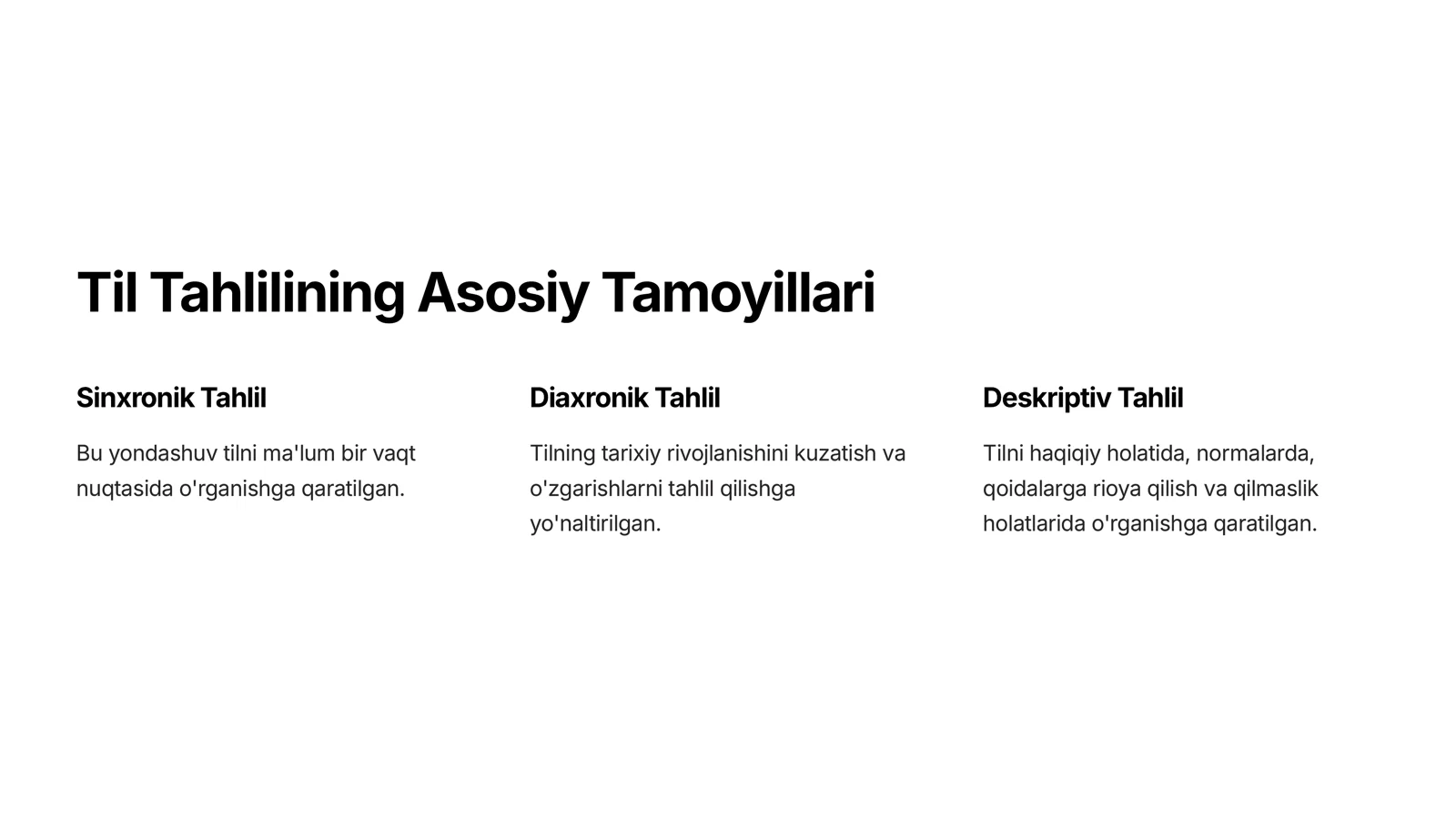 Til Tahlilining Asosiy Tamoyillari

Sinxronik Tahlil

Bu yondashuv tilni ma'lum bir vaqt nuqtasida o'rganishga qaratilgan.

Diaxronik Tahlil

Tilning tarixiy rivojlanishini kuzatish va o'zgarishlarni tahlil qilishga yo'naltirilgan.

Deskriptiv Tahlil

Tilni haqiqiy holatida, normalarda, qoidalarga rioya qilish va qilmaslik holatlarida o'rganishga qaratilgan.